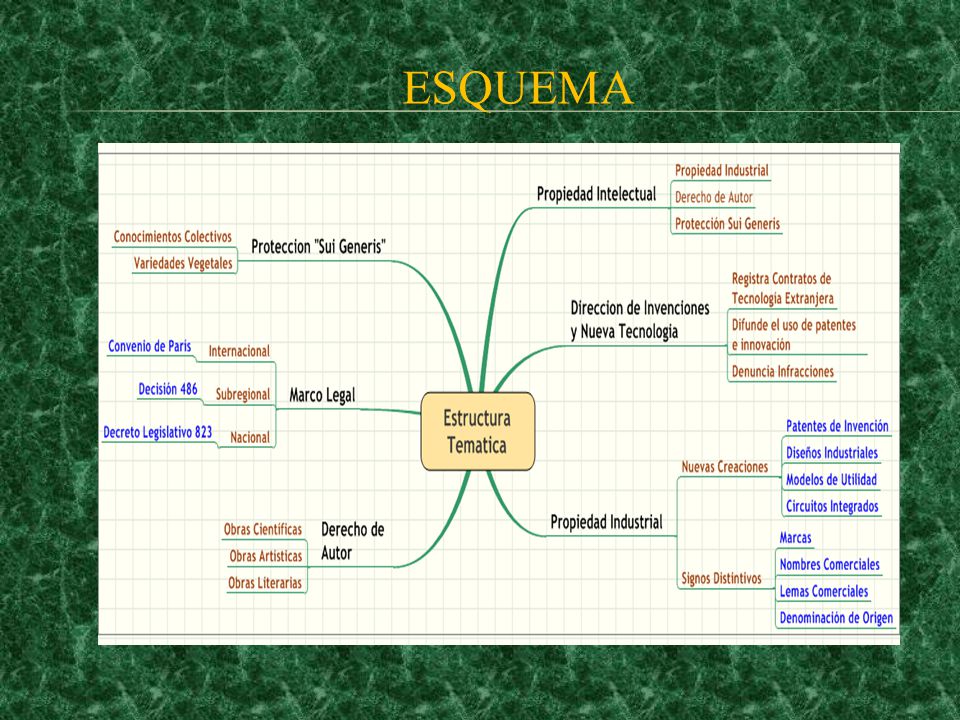 ESQUEMA

Estructura Tematica

Propiedad Intelectual
Propiedad Industrial
Derecho de Autor
Protección Sui Generis

Direccion de Invenciones y Nueva Tecnologia
Registra Contratos de Tecnologia Extranjera
Difunde el uso de patentes e innovación
Denuncia Infracciones

Propiedad Industrial
Nuevas Creaciones
Patentes de Invención
Diseños Industriales
Modelos de Utilidad
Circuitos Integrados
Signos Distintivos
Marcas
Nombres Comerciales
Lemas Comerciales
Denominación de Origen

Proteccion "Sui Generis"
Conocimientos Colectivos
Variedades Vegetales

Marco Legal
Internacional
Convenio de París
Subregional
Decisión 486
Nacional
Decreto Legislativo 823

Derecho de Autor
Obras Científicas
Obras Artísticas
Obras Literarias